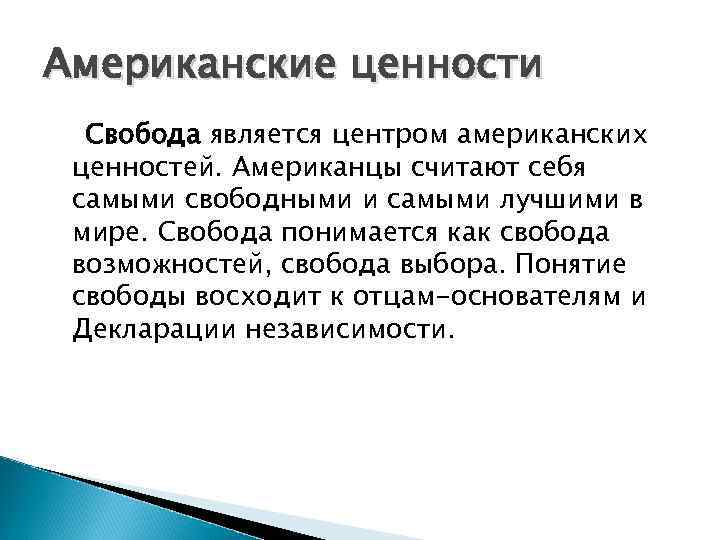 Американские ценности

Свобода является центром американских ценностей. Американцы считают себя самыми свободными и самыми лучшими в мире. Свобода понимается как свобода возможностей, свобода выбора. Понятие свободы восходит к отцам-основателям и Декларации независимости.